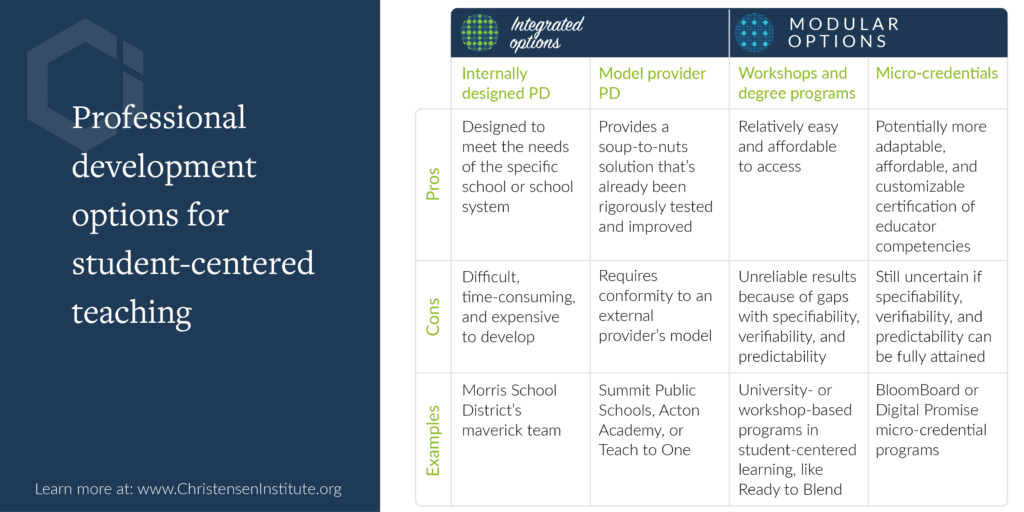 Professional development options for student-centered teaching

Learn more at: www.ChristensenInstitute.org

| | Integrated options | | MODULAR OPTIONS | |
|---|---|---|---|---|
| | Internally designed PD | Model provider PD | Workshops and degree programs | Micro-credentials |
| Pros | Designed to meet the needs of the specific school or school system | Provides a soup-to-nuts solution that's already been rigorously tested and improved | Relatively easy and affordable to access | Potentially more adaptable, affordable, and customizable certification of educator competencies |
| Cons | Difficult, time-consuming, and expensive to develop | Requires conformity to an external provider's model | Unreliable results because of gaps with specifiability, verifiability, and predictability | Still uncertain if specifiability, verifiability, and predictability can be fully attained |
| Examples | Morris School District's maverick team | Summit Public Schools, Acton Academy, or Teach to One | University- or workshop-based programs in student-centered learning, like Ready to Blend | BloomBoard or Digital Promise micro-credential programs |